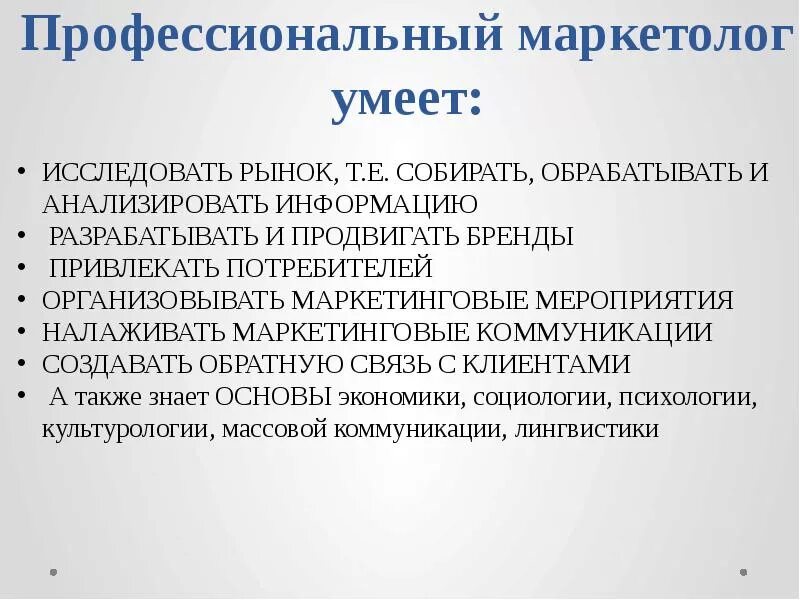 Профессиональный маркетолог умеет:

• ИССЛЕДОВАТЬ РЫНОК, Т.Е. СОБИРАТЬ, ОБРАБАТЫВАТЬ И АНАЛИЗИРОВАТЬ ИНФОРМАЦИЮ
• РАЗРАБАТЫВАТЬ И ПРОДВИГАТЬ БРЕНДЫ
• ПРИВЛЕКАТЬ ПОТРЕБИТЕЛЕЙ
• ОРГАНИЗОВЫВАТЬ МАРКЕТИНГОВЫЕ МЕРОПРИЯТИЯ
• НАЛАЖИВАТЬ МАРКЕТИНГОВЫЕ КОММУНИКАЦИИ
• СОЗДАВАТЬ ОБРАТНУЮ СВЯЗЬ С КЛИЕНТАМИ
• А также знает ОСНОВЫ экономики, социологии, психологии, культурологии, массовой коммуникации, лингвистики